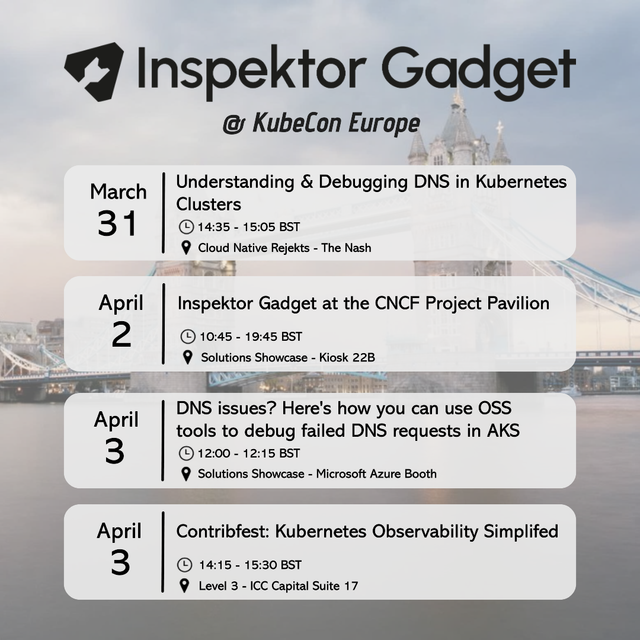 Inspektor Gadget

@ KubeCon Europe

March
31

Understanding & Debugging DNS in Kubernetes Clusters

14:35 - 15:05 BST

Cloud Native Rejekts - The Nash

April
2

Inspektor Gadget at the CNCF Project Pavilion

10:45 - 19:45 BST

Solutions Showcase - Kiosk 22B

April
3

DNS issues? Here's how you can use OSS tools to debug failed DNS requests in AKS

12:00 - 12:15 BST

Solutions Showcase - Microsoft Azure Booth

April
3

Contribfest: Kubernetes Observability Simplifed

14:15 - 15:30 BST

Level 3 - ICC Capital Suite 17